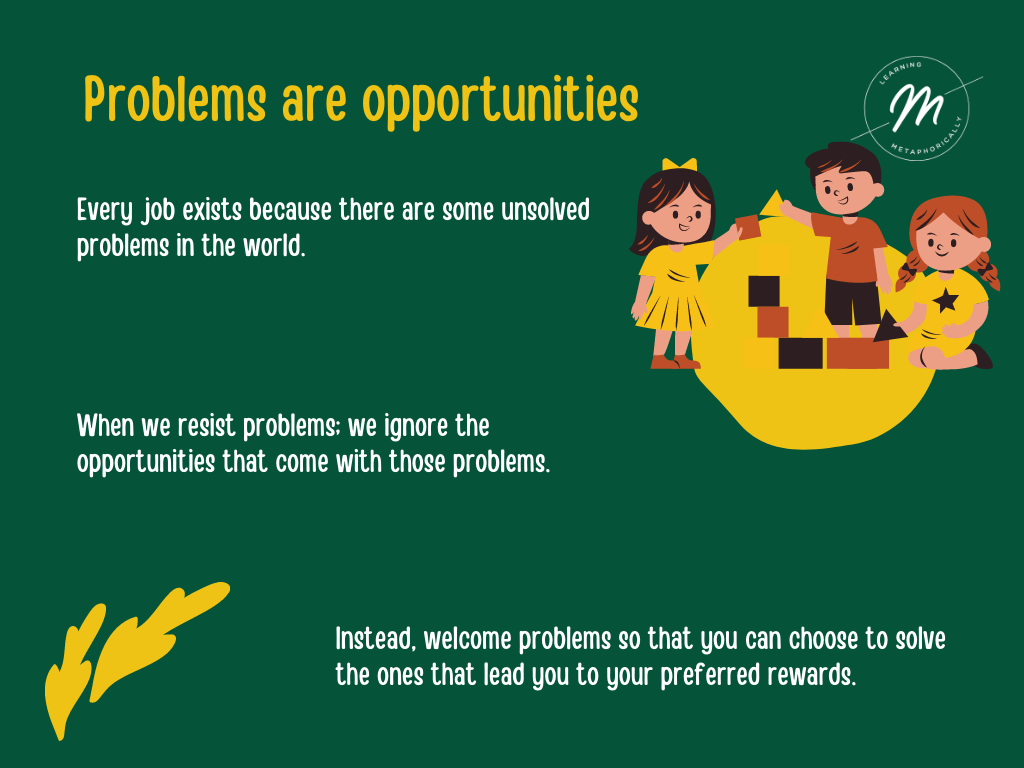 Problems are opportunities

LEARNING
M
METAPHORICALLY

Every job exists because there are some unsolved problems in the world.

When we resist problems; we ignore the opportunities that come with those problems.

Instead, welcome problems so that you can choose to solve the ones that lead you to your preferred rewards.